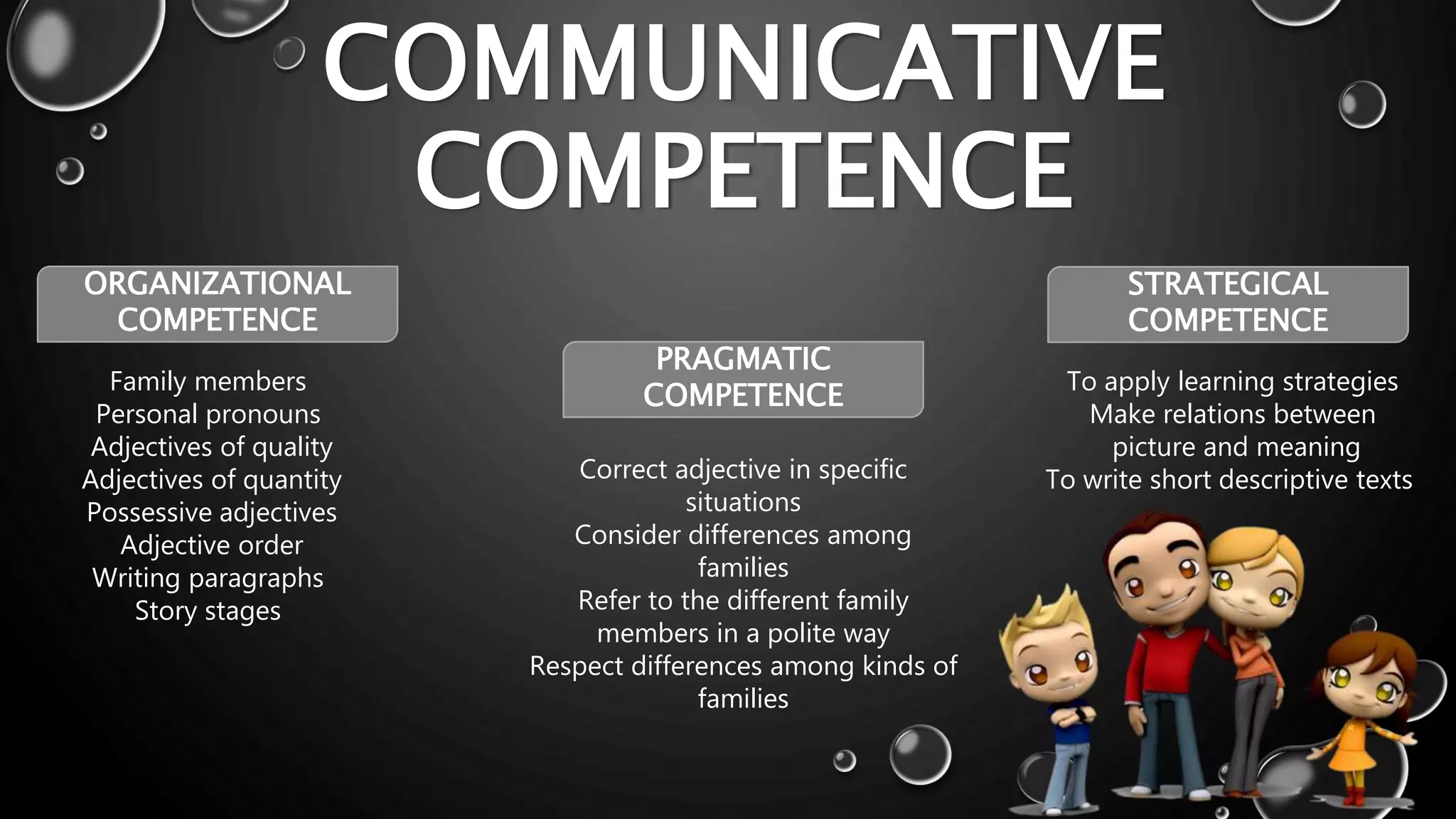 COMMUNICATIVE COMPETENCE

ORGANIZATIONAL COMPETENCE

Family members
Personal pronouns
Adjectives of quality
Adjectives of quantity
Possessive adjectives
Adjective order
Writing paragraphs
Story stages

PRAGMATIC COMPETENCE

Correct adjective in specific situations
Consider differences among families
Refer to the different family members in a polite way
Respect differences among kinds of families

STRATEGICAL COMPETENCE

To apply learning strategies
Make relations between picture and meaning
To write short descriptive texts